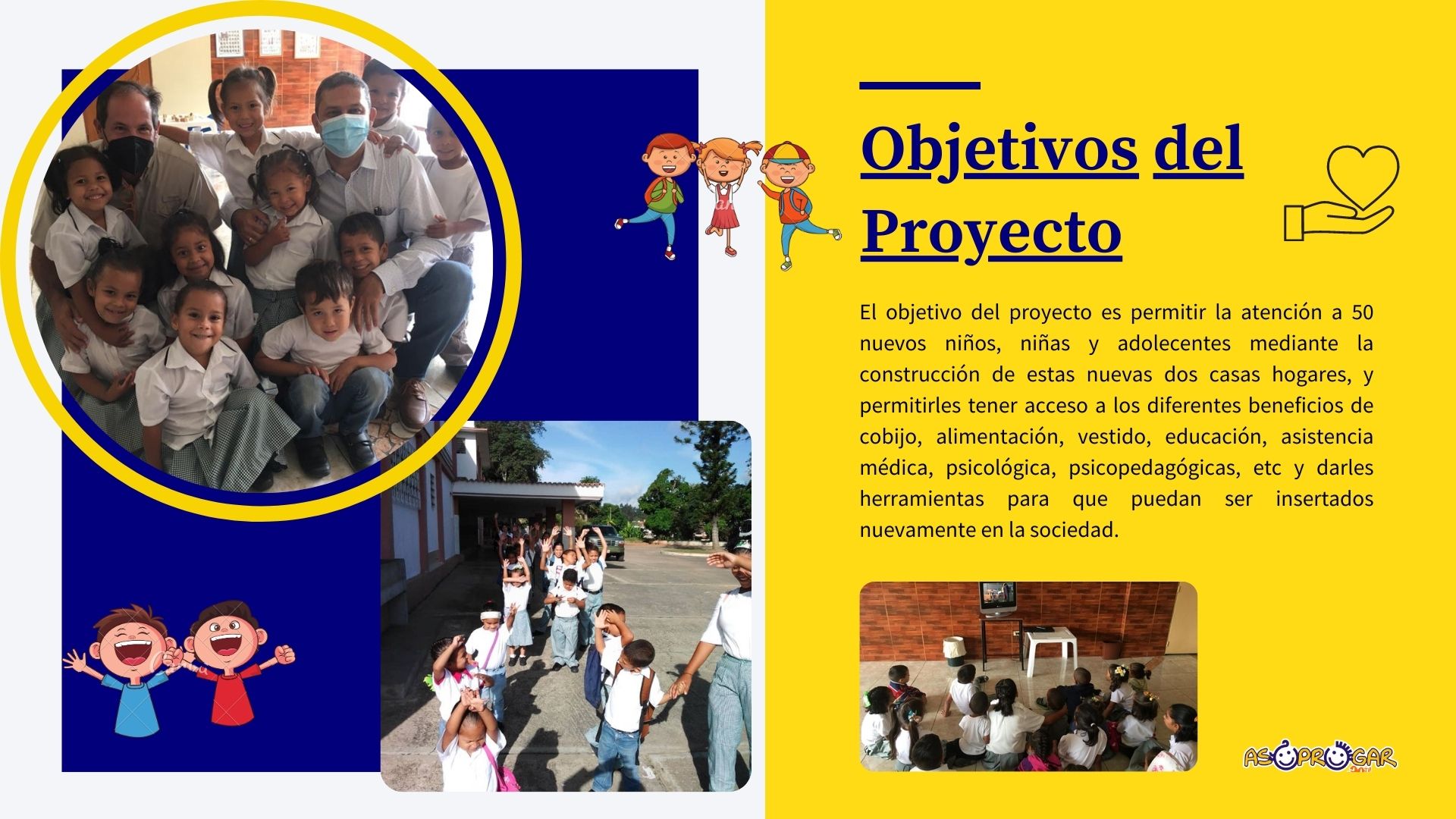 Objetivos del Proyecto

El objetivo del proyecto es permitir la atención a 50 nuevos niños, niñas y adolecentes mediante la construcción de estas nuevas dos casas hogares, y permitirles tener acceso a los diferentes beneficios de cobijo, alimentación, vestido, educación, asistencia médica, psicológica, psicopedagógicas, etc y darles herramientas para que puedan ser insertados nuevamente en la sociedad.

ASOPROGAR